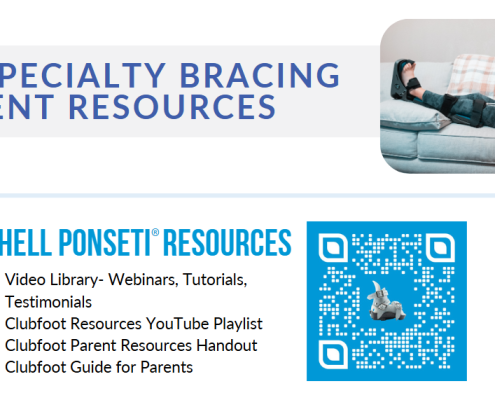 PECIALTY BRACING
ENT RESOURCES

HELL PONSETI® RESOURCES

Video Library- Webinars, Tutorials, Testimonials
Clubfoot Resources YouTube Playlist
Clubfoot Parent Resources Handout
Clubfoot Guide for Parents